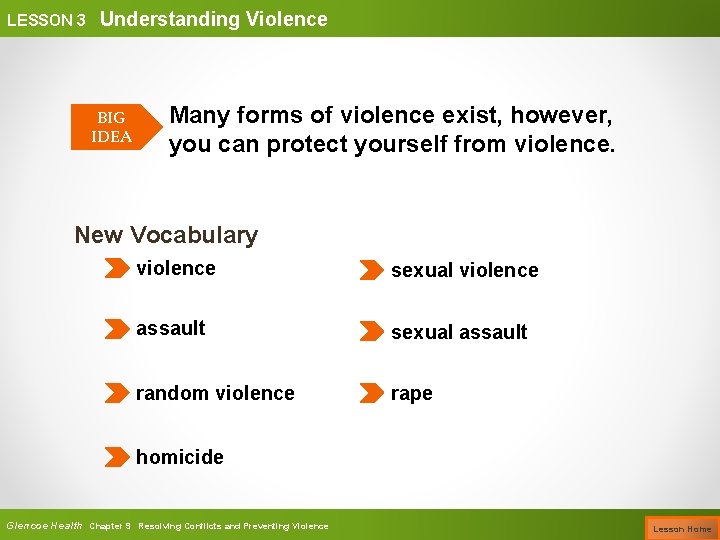 LESSON 3 Understanding Violence

BIG IDEA

Many forms of violence exist, however, you can protect yourself from violence.

New Vocabulary

violence

assault

random violence

homicide

sexual violence

sexual assault

rape

Glencoe Health Chapter 9 Resolving Conflicts and Preventing Violence

Lesson Home